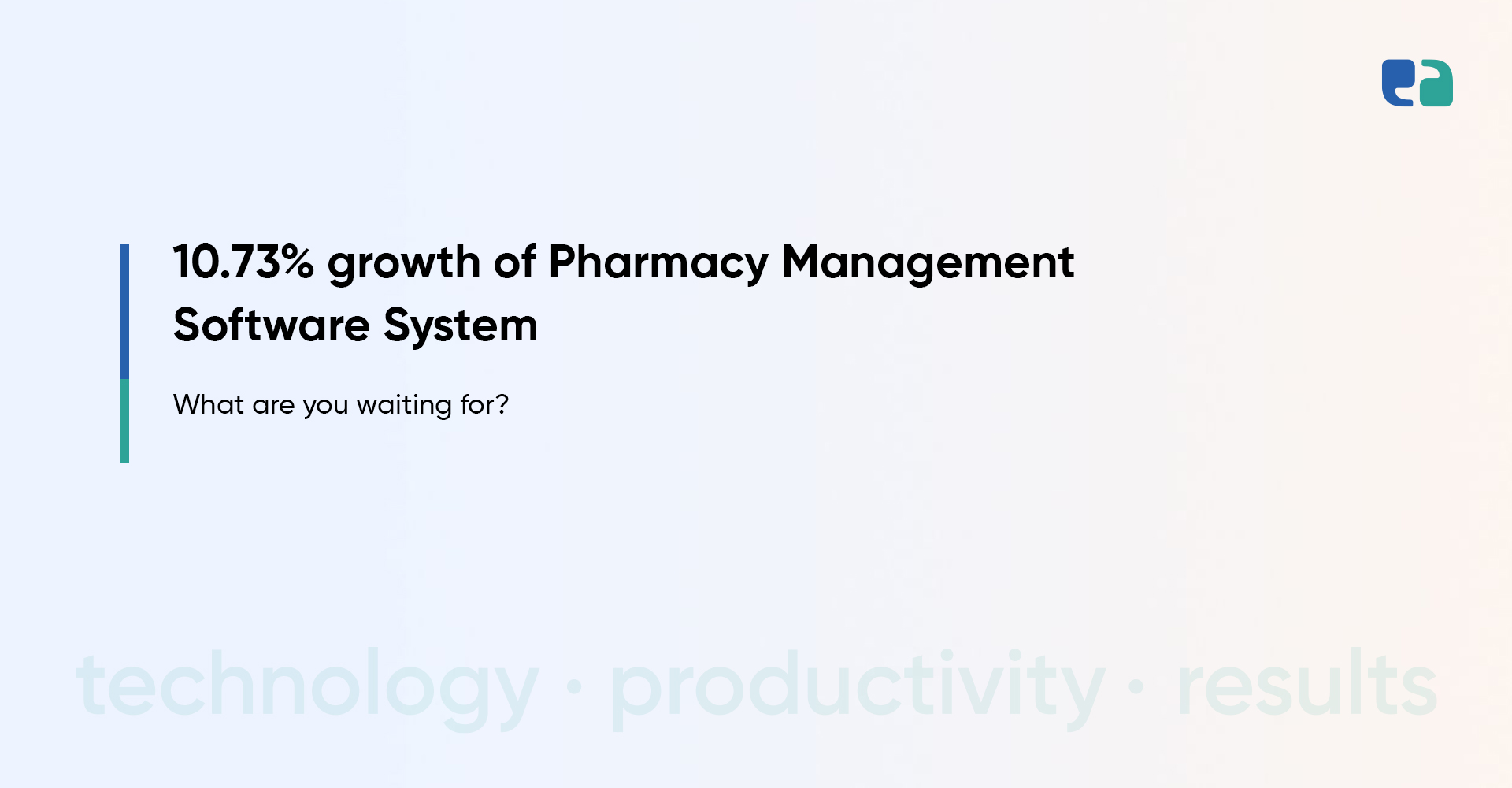 10.73% growth of Pharmacy Management Software System

What are you waiting for?

technology · productivity · results